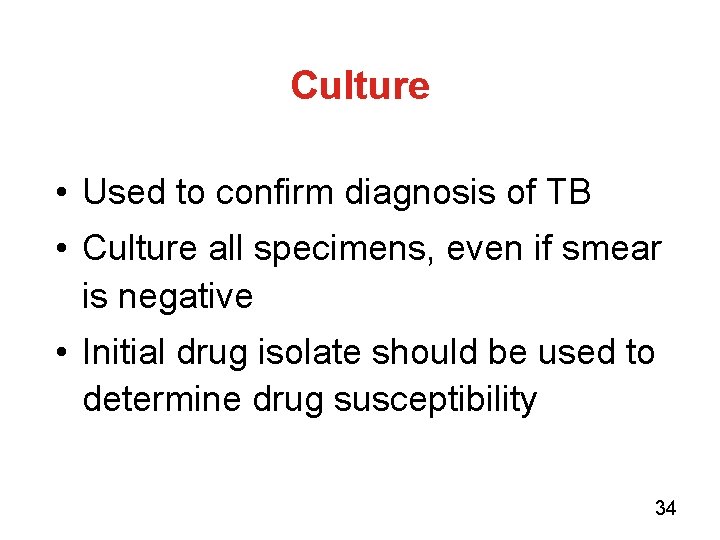 Culture

• Used to confirm diagnosis of TB
• Culture all specimens, even if smear is negative
• Initial drug isolate should be used to determine drug susceptibility

34